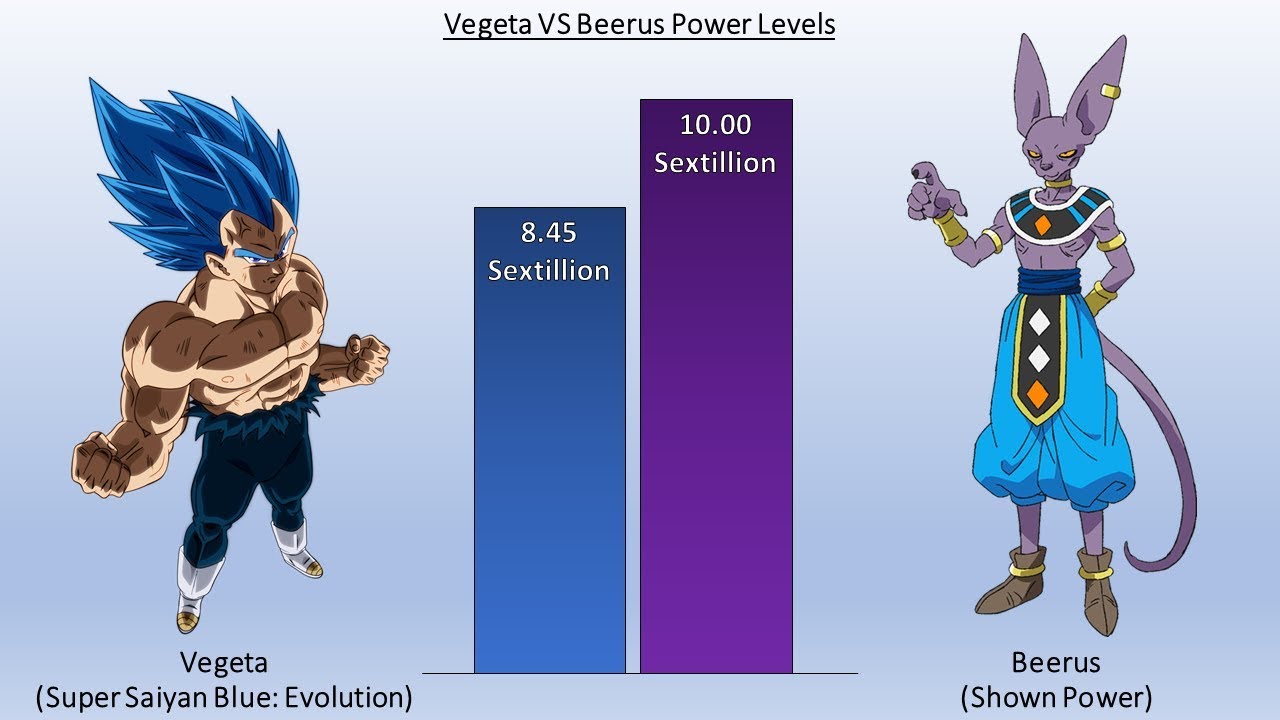 Vegeta VS Beerus Power Levels

8.45 Sextillion

10.00 Sextillion

Vegeta
(Super Saiyan Blue: Evolution)

Beerus
(Shown Power)